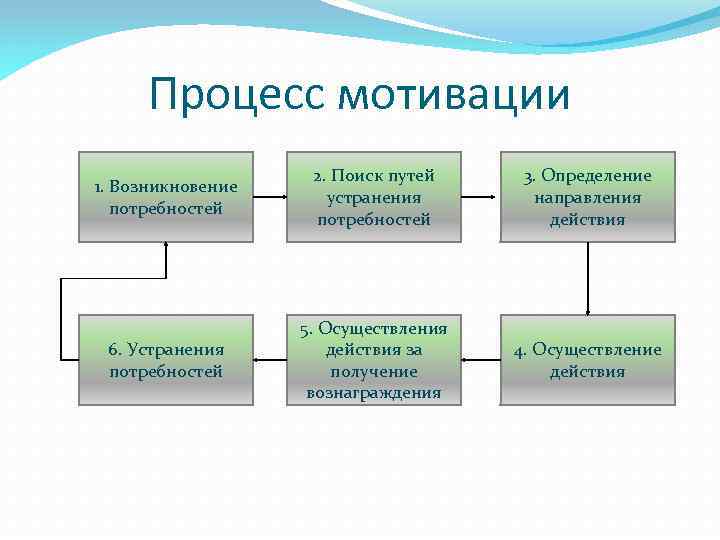 Процесс мотивации

1. Возникновение потребностей

2. Поиск путей устранения потребностей

3. Определение направления действия

4. Осуществление действия

5. Осуществления действия за получение вознаграждения

6. Устранения потребностей